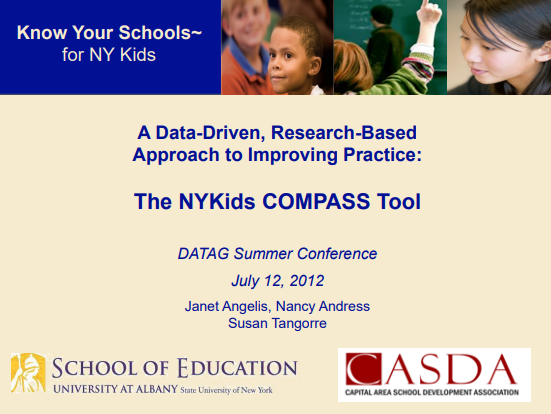 Know Your Schools~
for NY Kids

A Data-Driven, Research-Based Approach to Improving Practice:

The NYKids COMPASS Tool

DATAG Summer Conference

July 12, 2012

Janet Angelis, Nancy Andress
Susan Tangorre

SCHOOL OF EDUCATION
UNIVERSITY AT ALBANY State University of New York

CASDA
CAPITAL AREA SCHOOL DEVELOPMENT ASSOCIATION